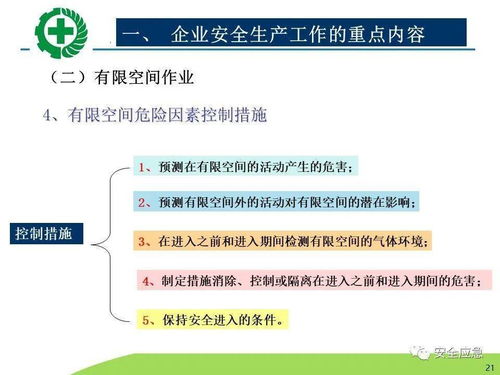 一、 企业安全生产工作的重点内容

（二）有限空间作业

4、有限空间危险因素控制措施

控制措施

1、预测在有限空间的活动产生的危害；

2、预测有限空间外的活动对有限空间的潜在影响；

3、在进入之前和进入期间检测有限空间的气体环境；

4、制定措施消除、控制或隔离在进入之前和进入期间的危害；

5、保持安全进入的条件。

安全应急

21